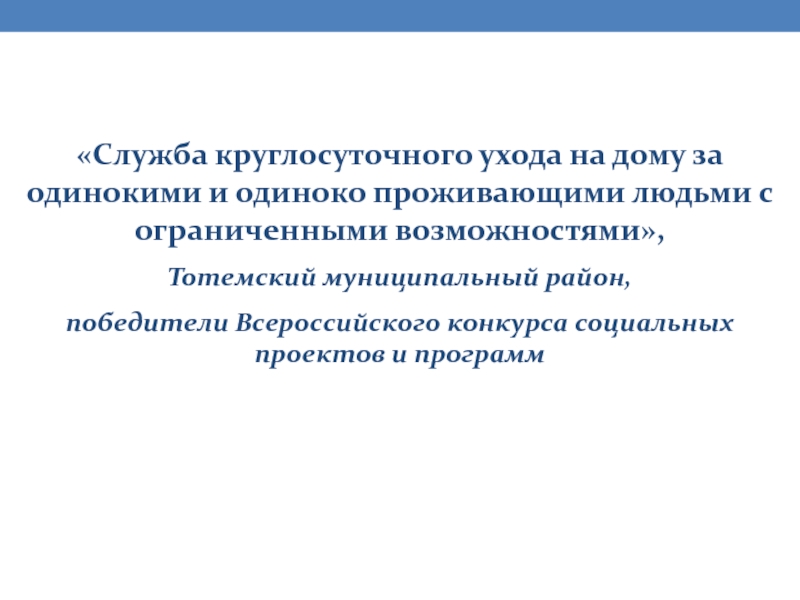 «Служба круглосуточного ухода на дому за одинокими и одиноко проживающими людьми с ограниченными возможностями»,

Тотемский муниципальный район,

победители Всероссийского конкурса социальных проектов и программ